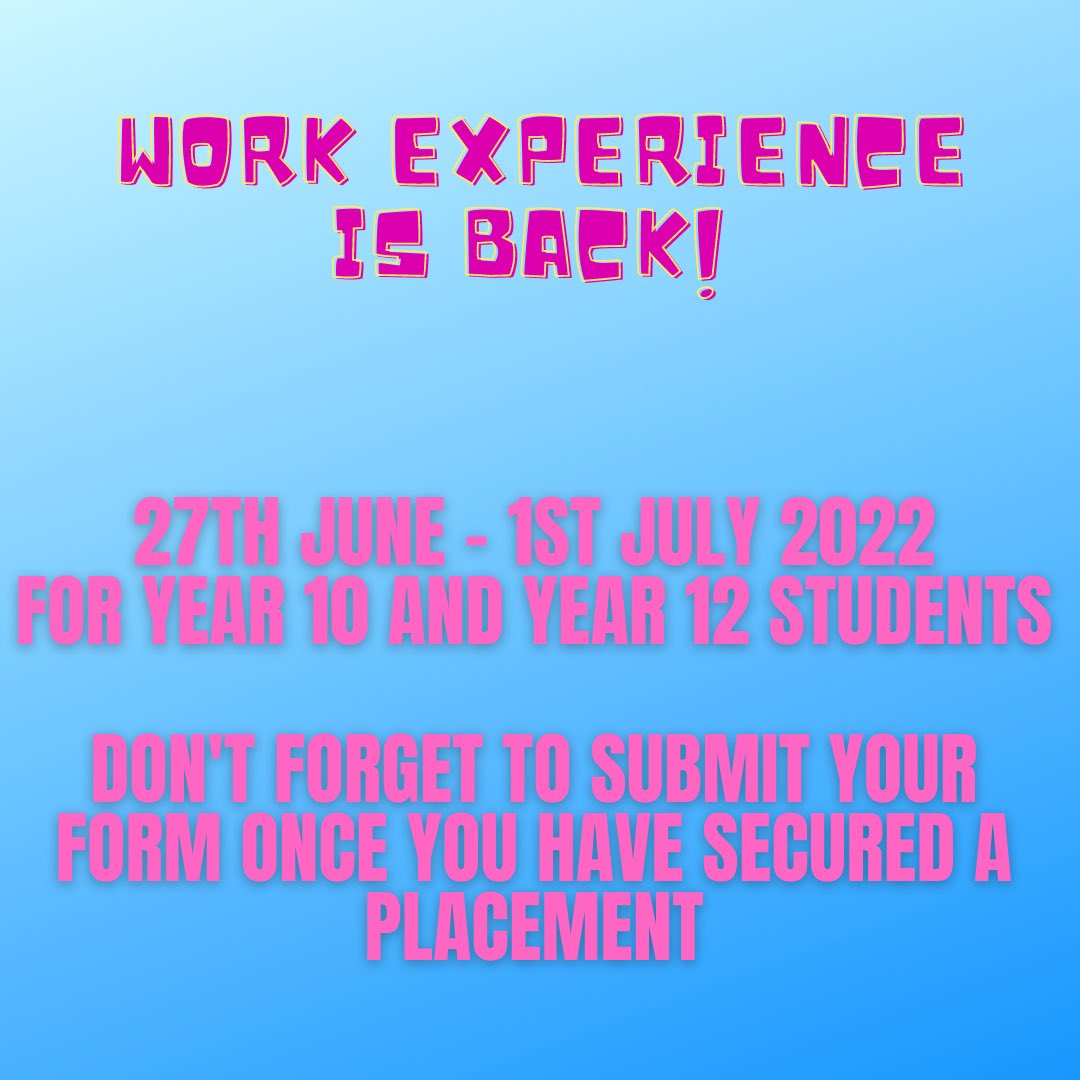 WORK EXPERIENCE IS BACK!

27TH JUNE - 1ST JULY 2022
FOR YEAR 10 AND YEAR 12 STUDENTS

DON'T FORGET TO SUBMIT YOUR FORM ONCE YOU HAVE SECURED A PLACEMENT